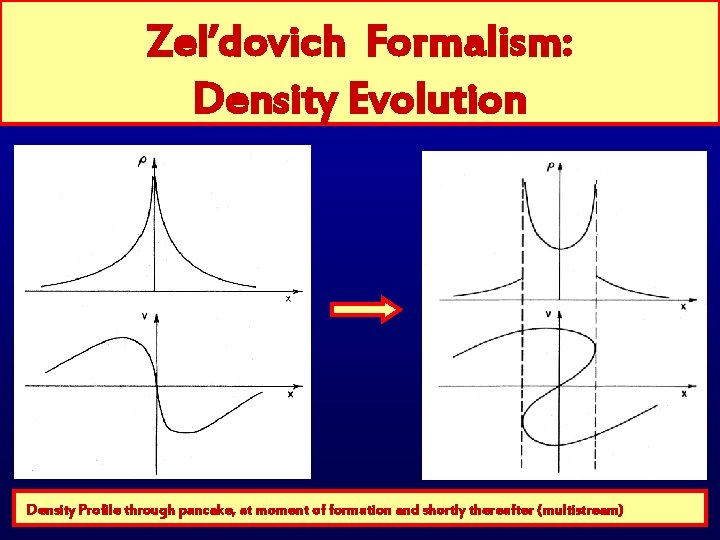 Zel'dovich Formalism: Density Evolution

$\rho$

x

v

x

$\rho$

x

v

x

Density Profile through pancake, at moment of formation and shortly thereafter (multistream)